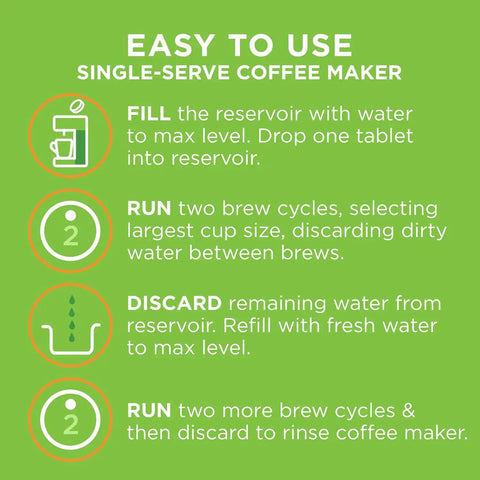 EASY TO USE
SINGLE-SERVE COFFEE MAKER

FILL the reservoir with water to max level. Drop one tablet into reservoir.

2

RUN two brew cycles, selecting largest cup size, discarding dirty water between brews.

DISCARD remaining water from reservoir. Refill with fresh water to max level.

2

RUN two more brew cycles & then discard to rinse coffee maker.